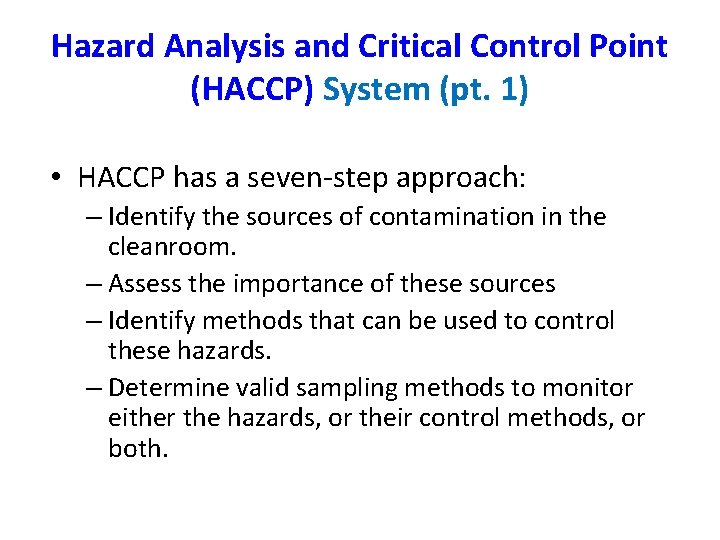 Hazard Analysis and Critical Control Point (HACCP) System (pt. 1)

• HACCP has a seven-step approach:
– Identify the sources of contamination in the cleanroom.
– Assess the importance of these sources
– Identify methods that can be used to control these hazards.
– Determine valid sampling methods to monitor either the hazards, or their control methods, or both.